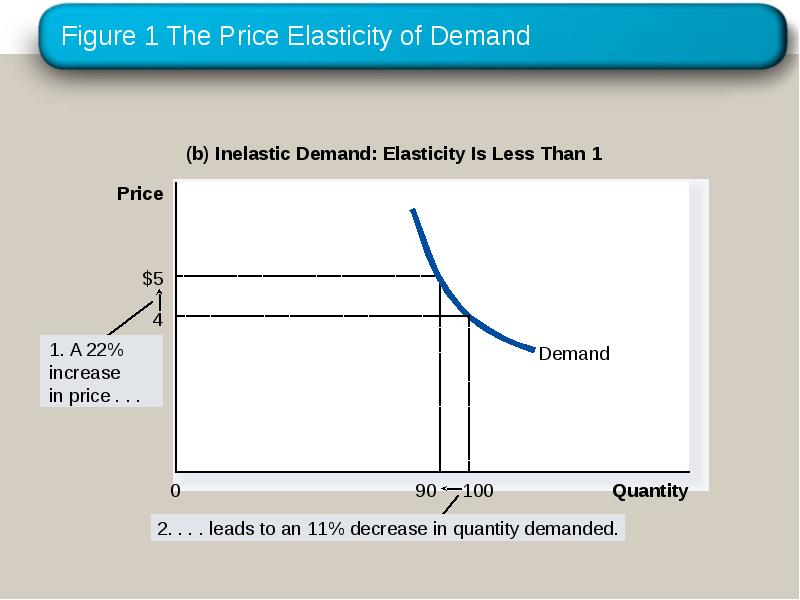 Figure 1 The Price Elasticity of Demand

(b) Inelastic Demand: Elasticity Is Less Than 1

Price

$5

4

1. A 22% increase in price . . .

Demand

0

90

100

Quantity

2. . . . leads to an 11% decrease in quantity demanded.